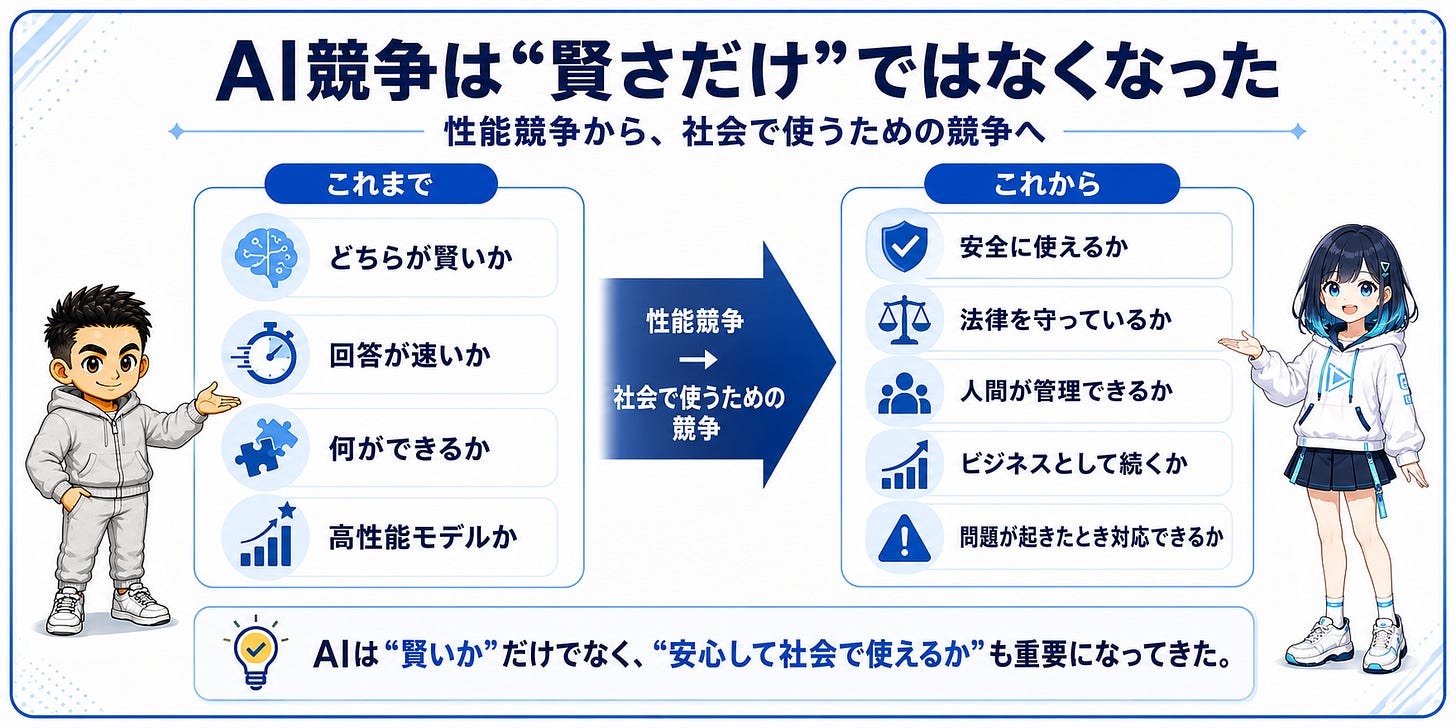 AI競争は“賢さだけ”ではなくなった

性能競争から、社会で使うための競争へ

これまで

どちらが賢いか

回答が速いか

何ができるか

高性能モデルか

性能競争
→
社会で使うための競争

これから

安全に使えるか

法律を守っているか

人間が管理できるか

ビジネスとして続くか

問題が起きたとき対応できるか

AIは“賢いか”だけでなく、“安心して社会で使えるか”も重要になってきた。